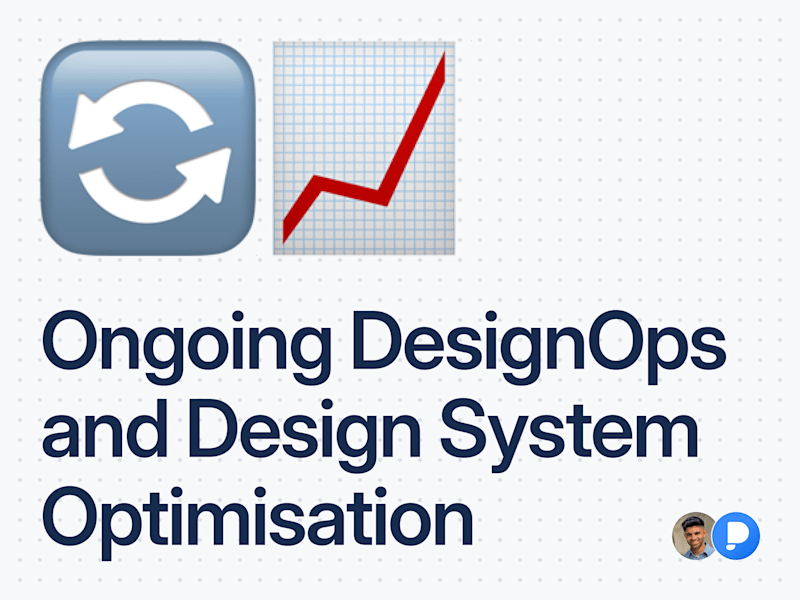 Ongoing DesignOps and Design System Optimisation